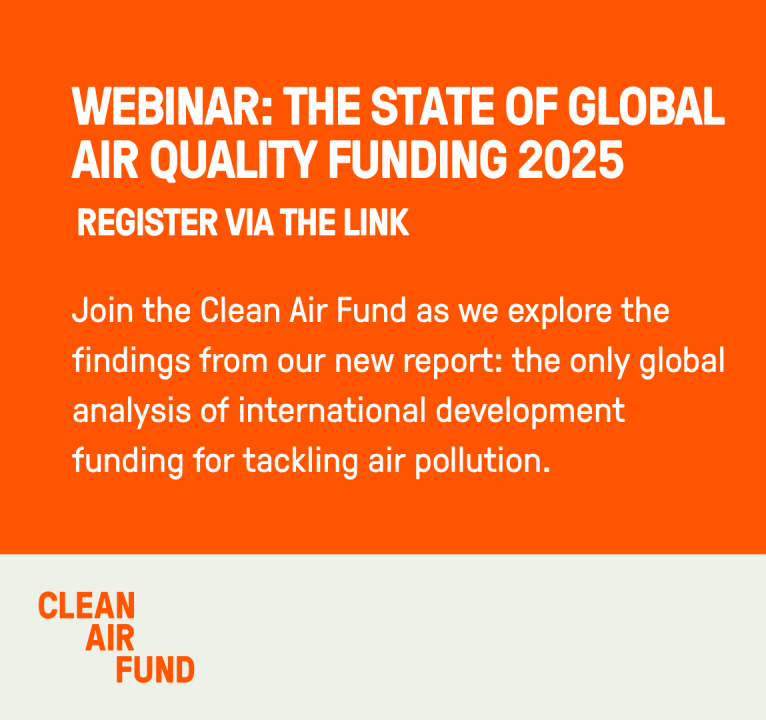 WEBINAR: THE STATE OF GLOBAL AIR QUALITY FUNDING 2025

REGISTER VIA THE LINK

Join the Clean Air Fund as we explore the findings from our new report: the only global analysis of international development funding for tackling air pollution.

CLEAN
AIR
FUND